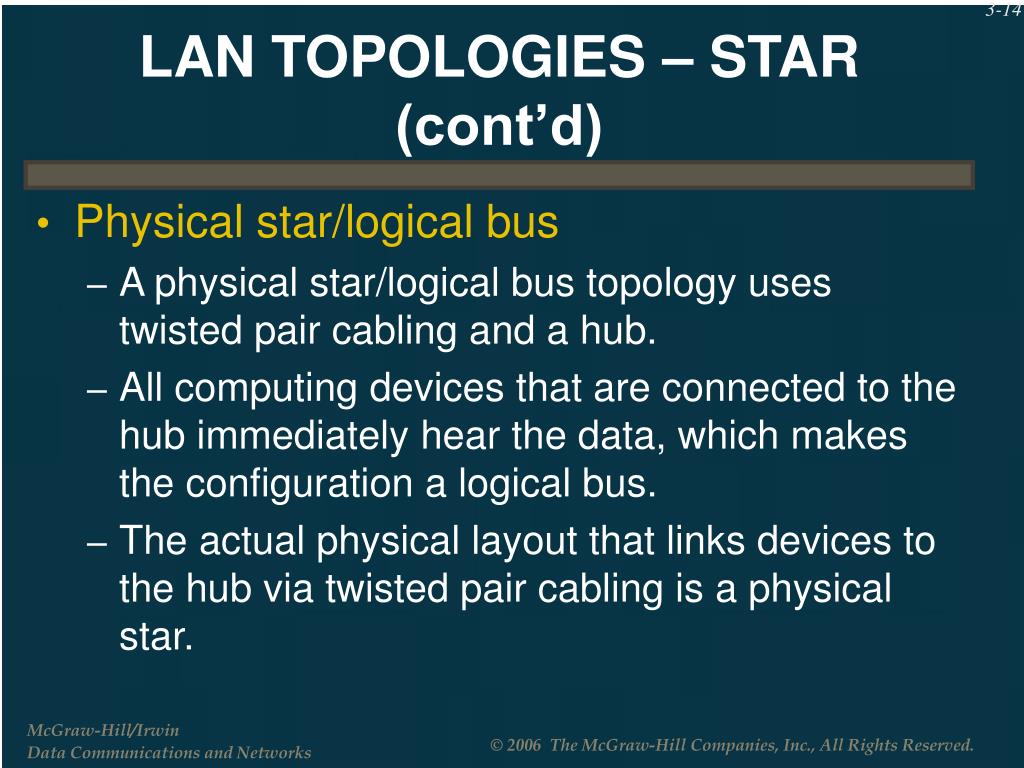 3-14

LAN TOPOLOGIES – STAR (cont'd)

• Physical star/logical bus
– A physical star/logical bus topology uses twisted pair cabling and a hub.
– All computing devices that are connected to the hub immediately hear the data, which makes the configuration a logical bus.
– The actual physical layout that links devices to the hub via twisted pair cabling is a physical star.

McGraw-Hill/Irwin
Data Communications and Networks

© 2006 The McGraw-Hill Companies, Inc., All Rights Reserved.